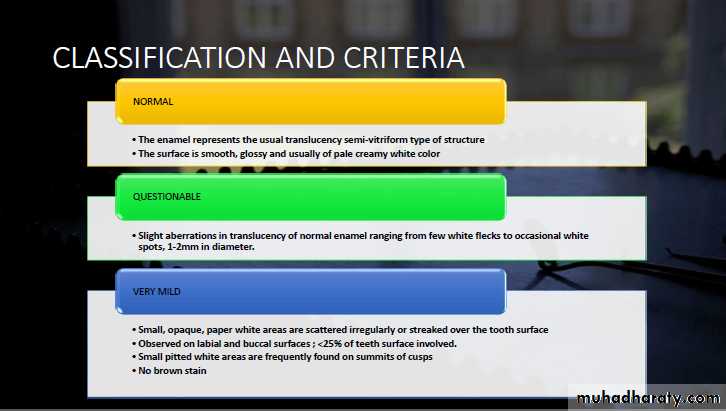 CLASSIFICATION AND CRITERIA

NORMAL

• The enamel represents the usual translucency semi-vitriform type of structure
• The surface is smooth, glossy and usually of pale creamy white color

QUESTIONABLE

• Slight aberrations in translucency of normal enamel ranging from few white flecks to occasional white spots, 1-2mm in diameter.

VERY MILD

• Small, opaque, paper white areas are scattered irregularly or streaked over the tooth surface
• Observed on labial and buccal surfaces ; <25% of teeth surface involved.
• Small pitted white areas are frequently found on summits of cusps
• No brown stain

muhadharaty.com